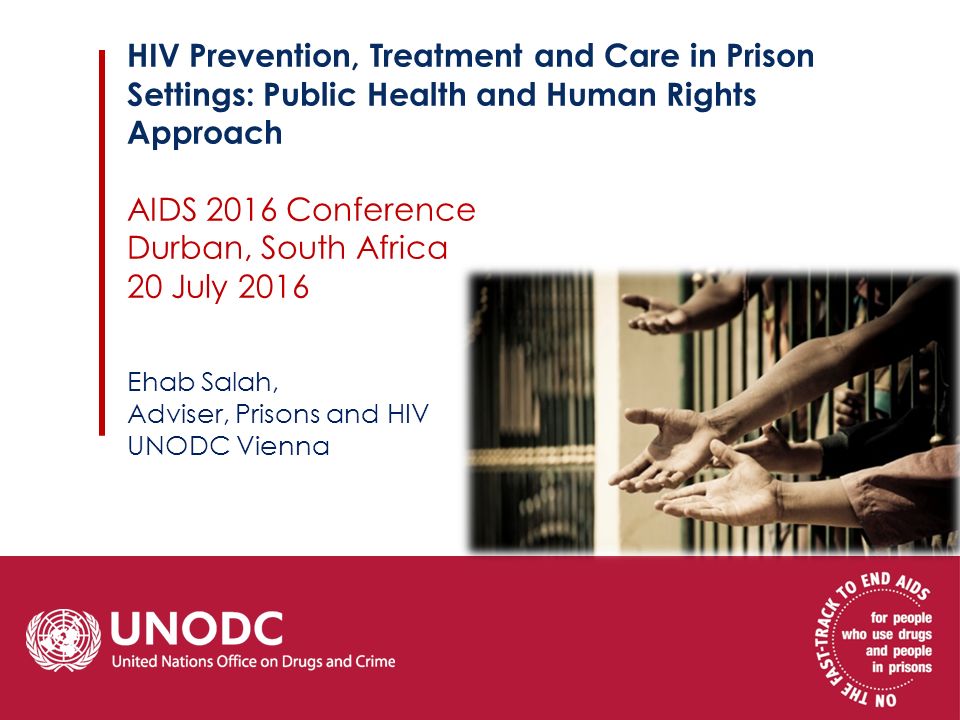 HIV Prevention, Treatment and Care in Prison Settings: Public Health and Human Rights Approach

AIDS 2016 Conference
Durban, South Africa
20 July 2016

Ehab Salah,
Adviser, Prisons and HIV
UNODC Vienna

UNODC
United Nations Office on Drugs and Crime

ON THE FAST-TRACK TO END AIDS
for people who use drugs and people in prisons